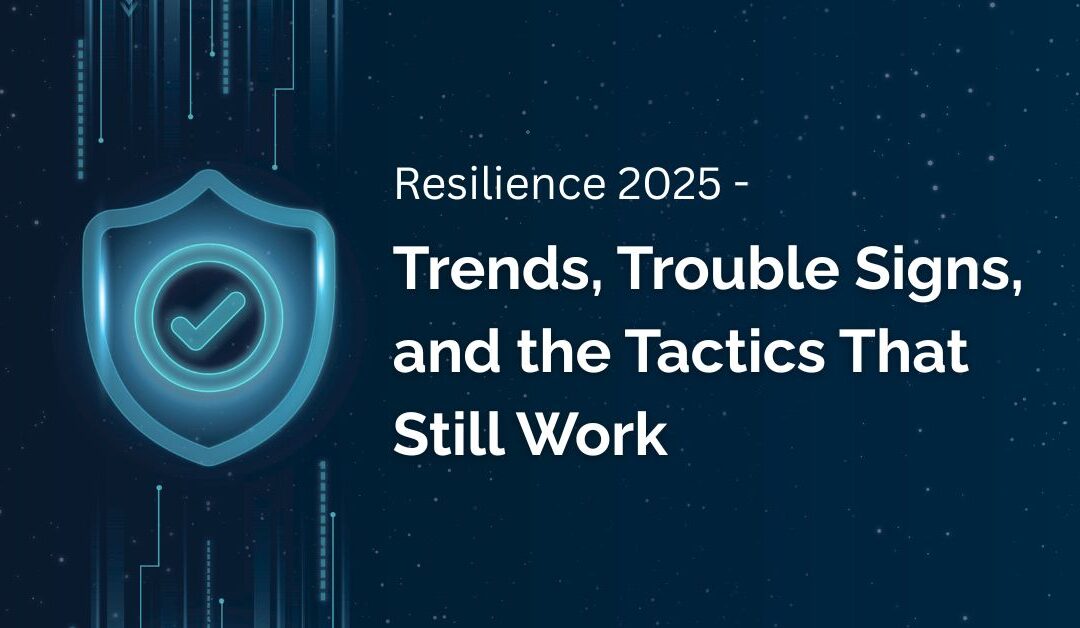 Resilience 2025 -

Trends, Trouble Signs, and the Tactics That Still Work